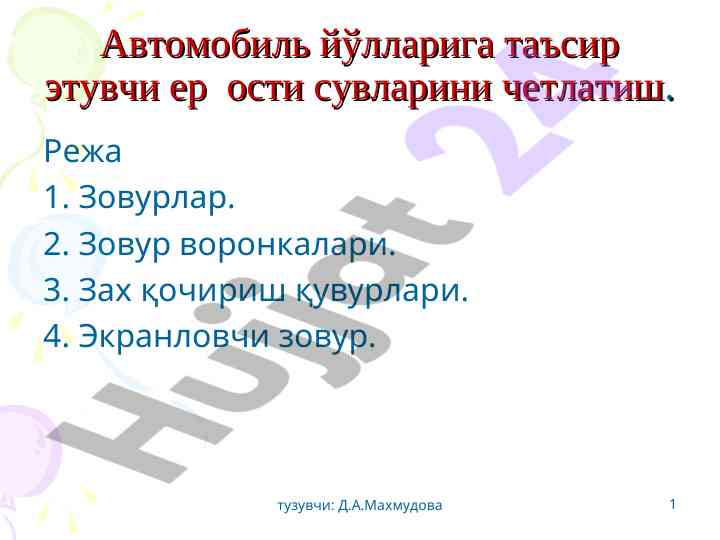 Автомобиль йўлларига таъсир этувчи ер ости сувларини четлатиш.

Режа
1. Зовурлар.
2. Зовур воронкалари.
3. Зах қочириш қувурлари.
4. Экранловчи зовур.

Hujjat 24

тузувчи: Д.А.Махмудова

1